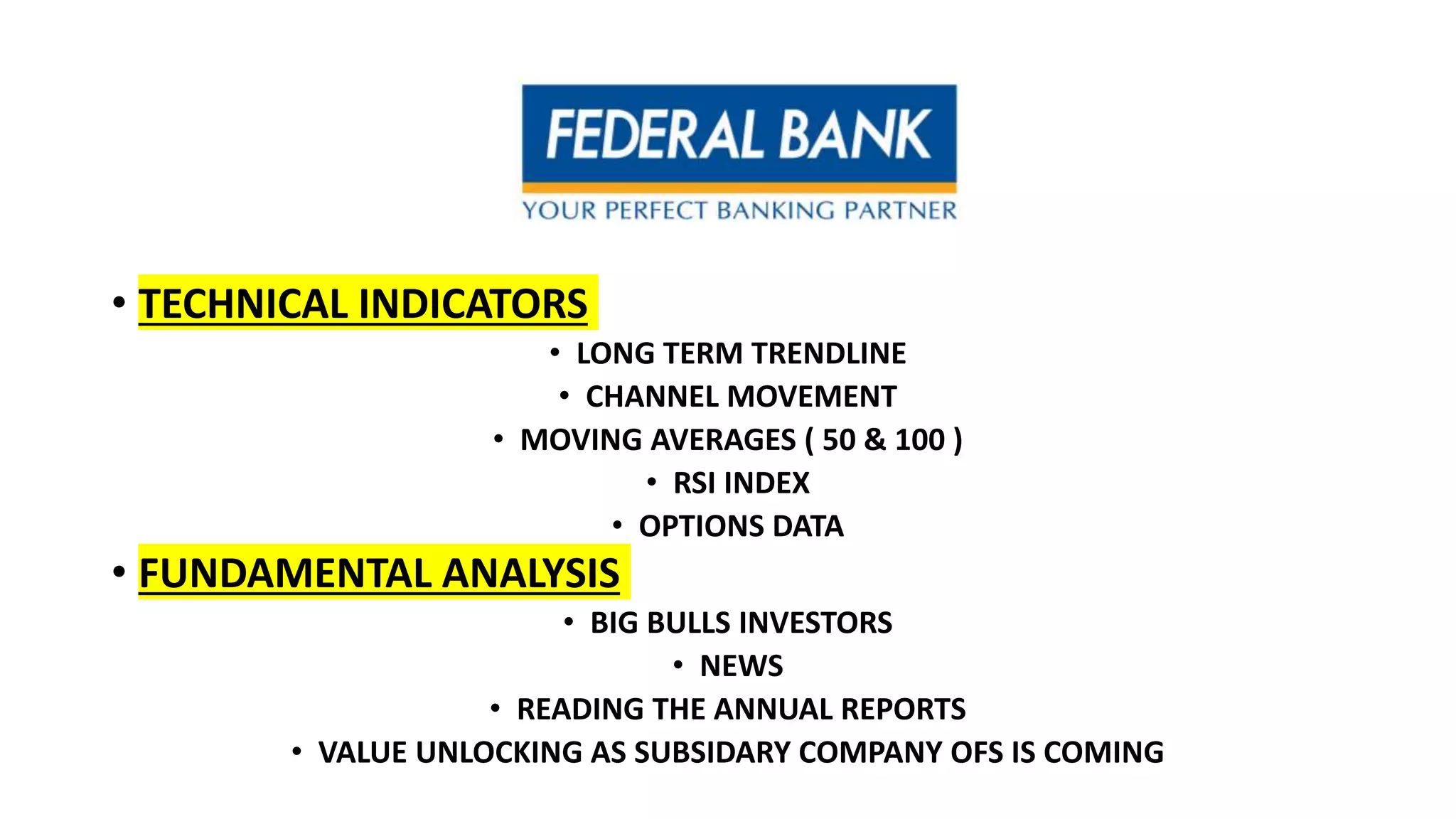 FEDERAL BANK
YOUR PERFECT BANKING PARTNER

• TECHNICAL INDICATORS
• LONG TERM TRENDLINE
• CHANNEL MOVEMENT
• MOVING AVERAGES ( 50 & 100 )
• RSI INDEX
• OPTIONS DATA
• FUNDAMENTAL ANALYSIS
• BIG BULLS INVESTORS
• NEWS
• READING THE ANNUAL REPORTS
• VALUE UNLOCKING AS SUBSIDARY COMPANY OFS IS COMING